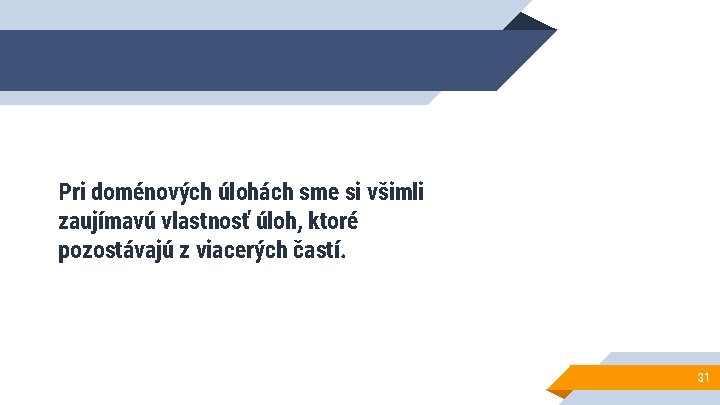 Pri doménových úlohách sme si všimli zaujímavú vlastnosť úloh, ktoré pozostávajú z viacerých častí.

31